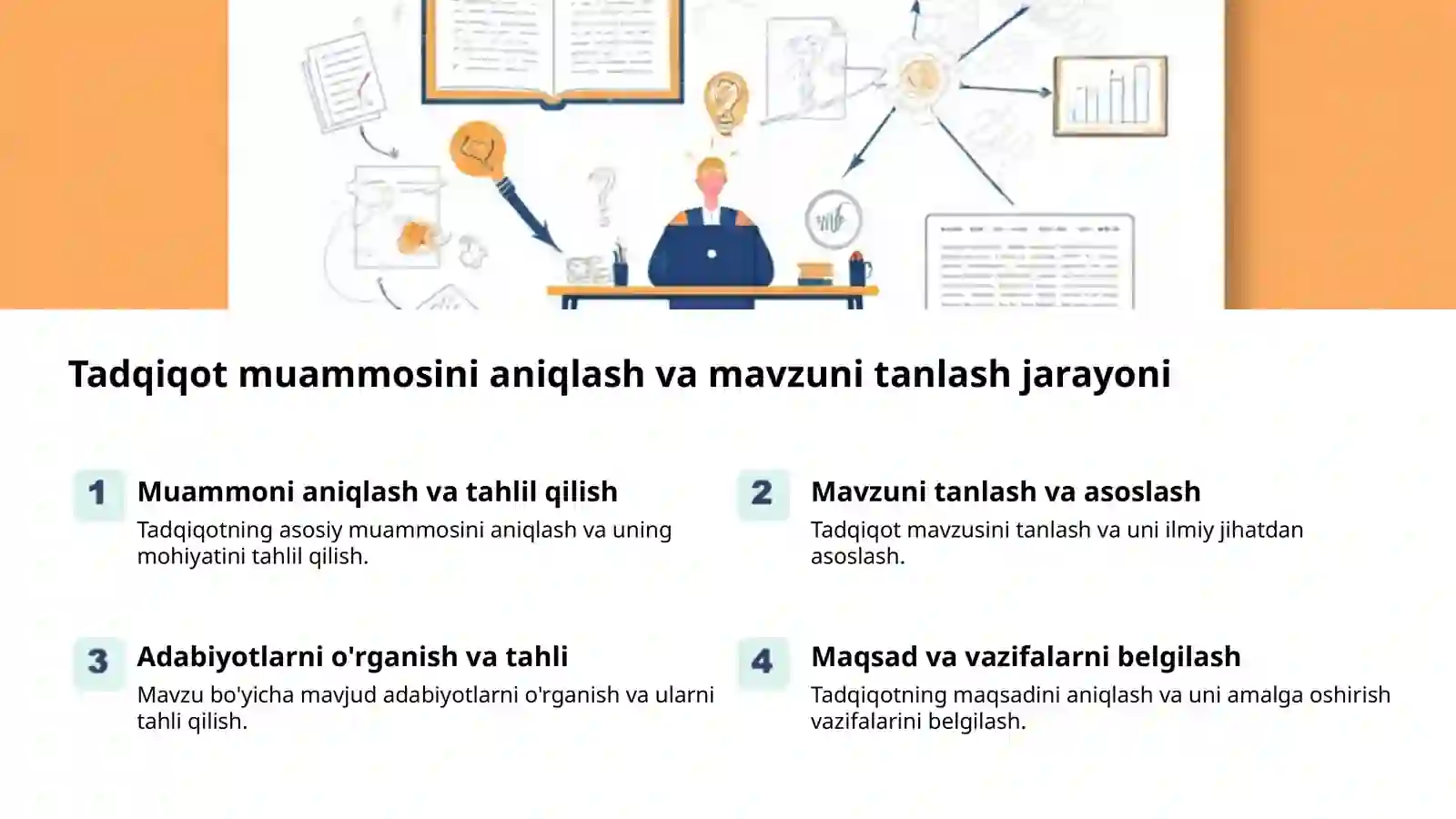 Tadqiqot muammosini aniqlash va mavzuni tanlash jarayoni

1

Muammoni aniqlash va tahlil qilish

Tadqiqotning asosiy muammosini aniqlash va uning mohiyatini tahlil qilish.

2

Mavzuni tanlash va asoslash

Tadqiqot mavzusini tanlash va uni ilmiy jihatdan asoslash.

3

Adabiyotlarni o'rganish va tahli

Mavzu bo'yicha mavjud adabiyotlarni o'rganish va ularni tahli qilish.

4

Maqsad va vazifalarni belgilash

Tadqiqotning maqsadini aniqlash va uni amalga oshirish vazifalarini belgilash.